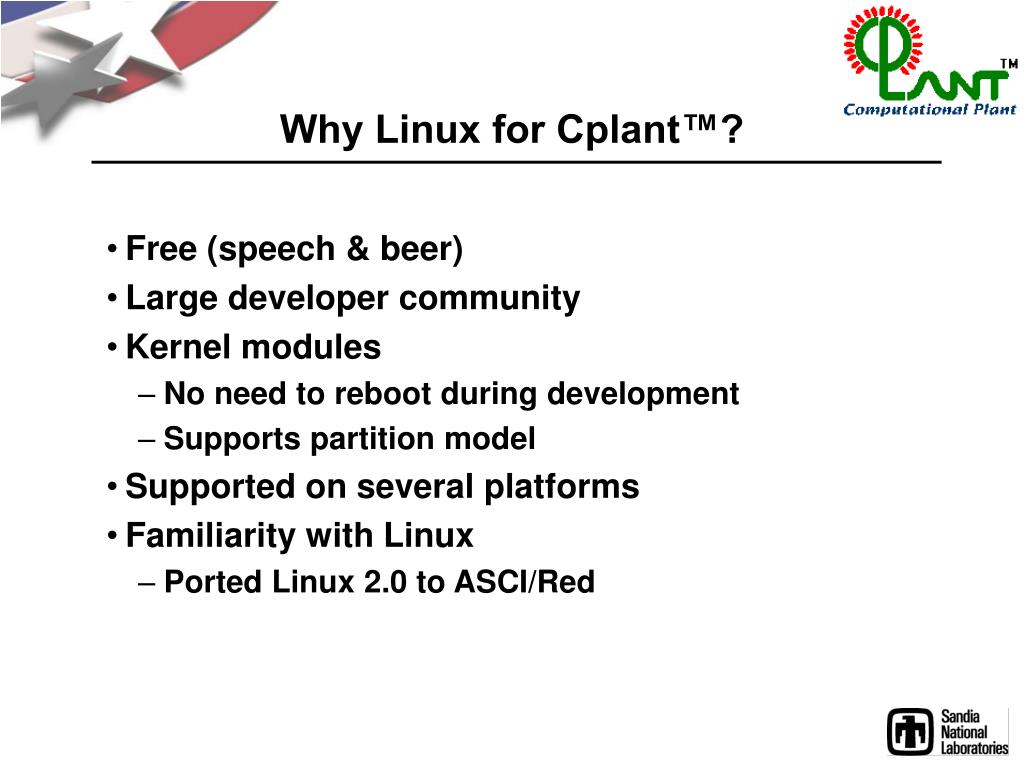 CPLANT™
Computational Plant

Why Linux for Cplant™?

• Free (speech & beer)
• Large developer community
• Kernel modules
– No need to reboot during development
– Supports partition model
• Supported on several platforms
• Familiarity with Linux
– Ported Linux 2.0 to ASCI/Red

Sandia National Laboratories